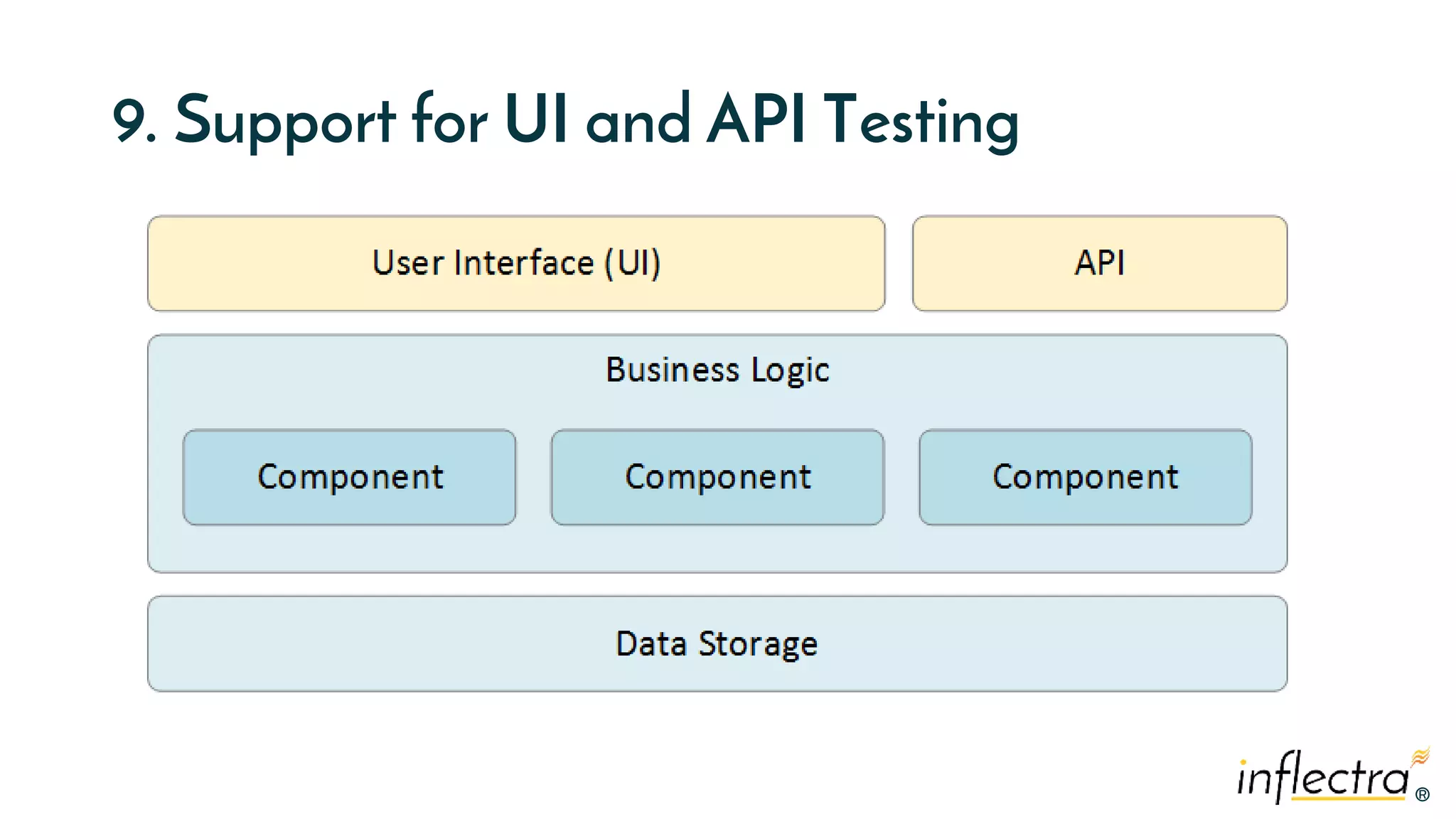 9. Support for UI and API Testing

User Interface (UI)

API

Business Logic

Component

Component

Component

Data Storage

inflectra®